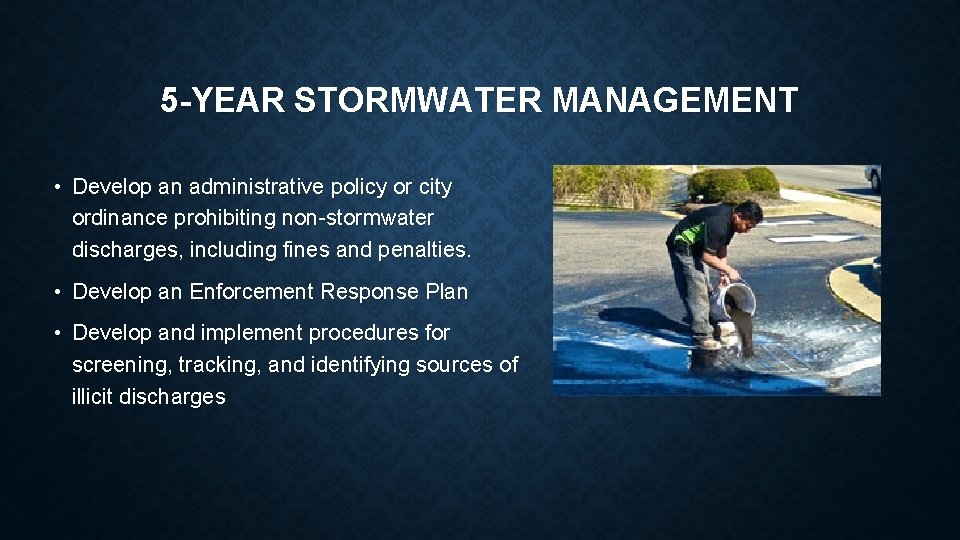 5-YEAR STORMWATER MANAGEMENT

• Develop an administrative policy or city ordinance prohibiting non-stormwater discharges, including fines and penalties.

• Develop an Enforcement Response Plan

• Develop and implement procedures for screening, tracking, and identifying sources of illicit discharges